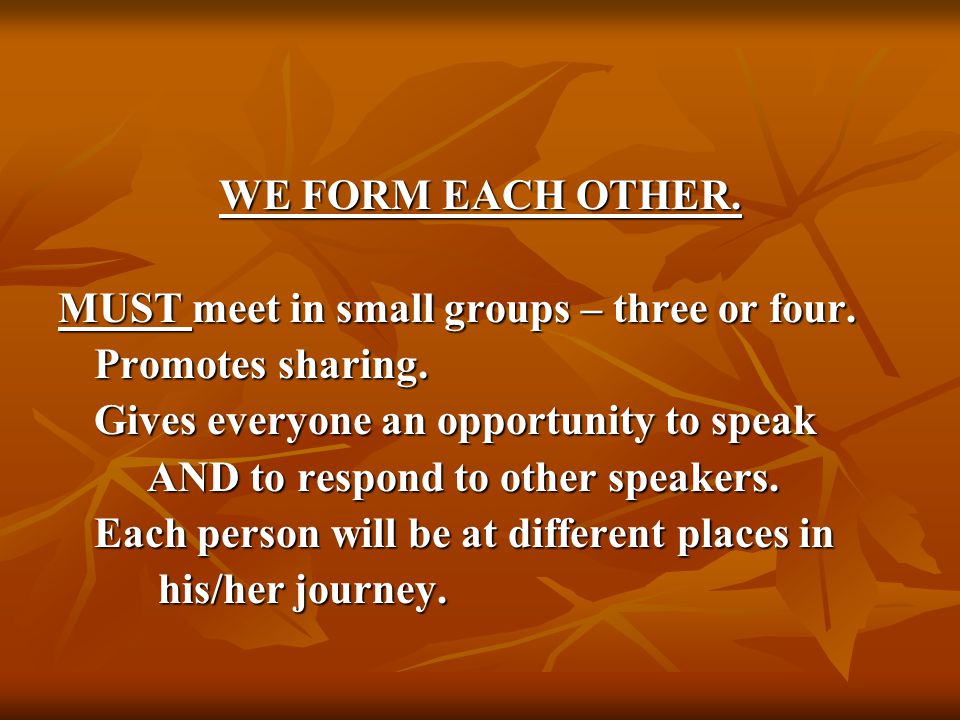 WE FORM EACH OTHER.

MUST meet in small groups – three or four.
Promotes sharing.
Gives everyone an opportunity to speak AND to respond to other speakers.
Each person will be at different places in his/her journey.